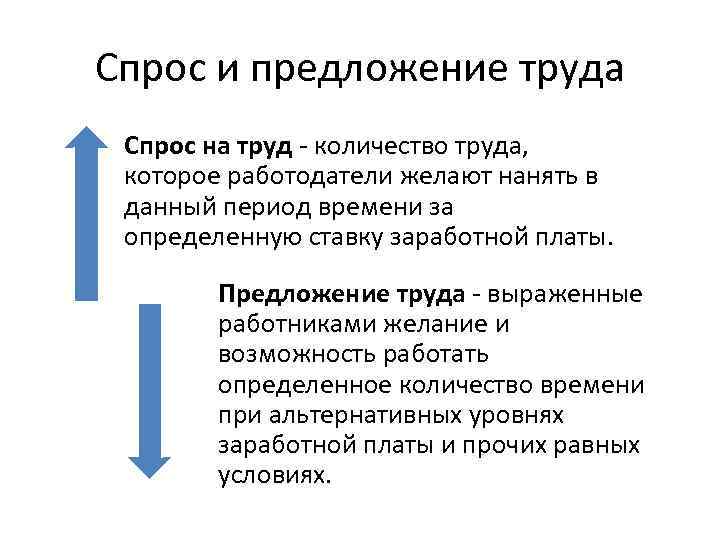 Спрос и предложение труда

Спрос на труд - количество труда, которое работодатели желают нанять в данный период времени за определенную ставку заработной платы.

Предложение труда - выраженные работниками желание и возможность работать определенное количество времени при альтернативных уровнях заработной платы и прочих равных условиях.